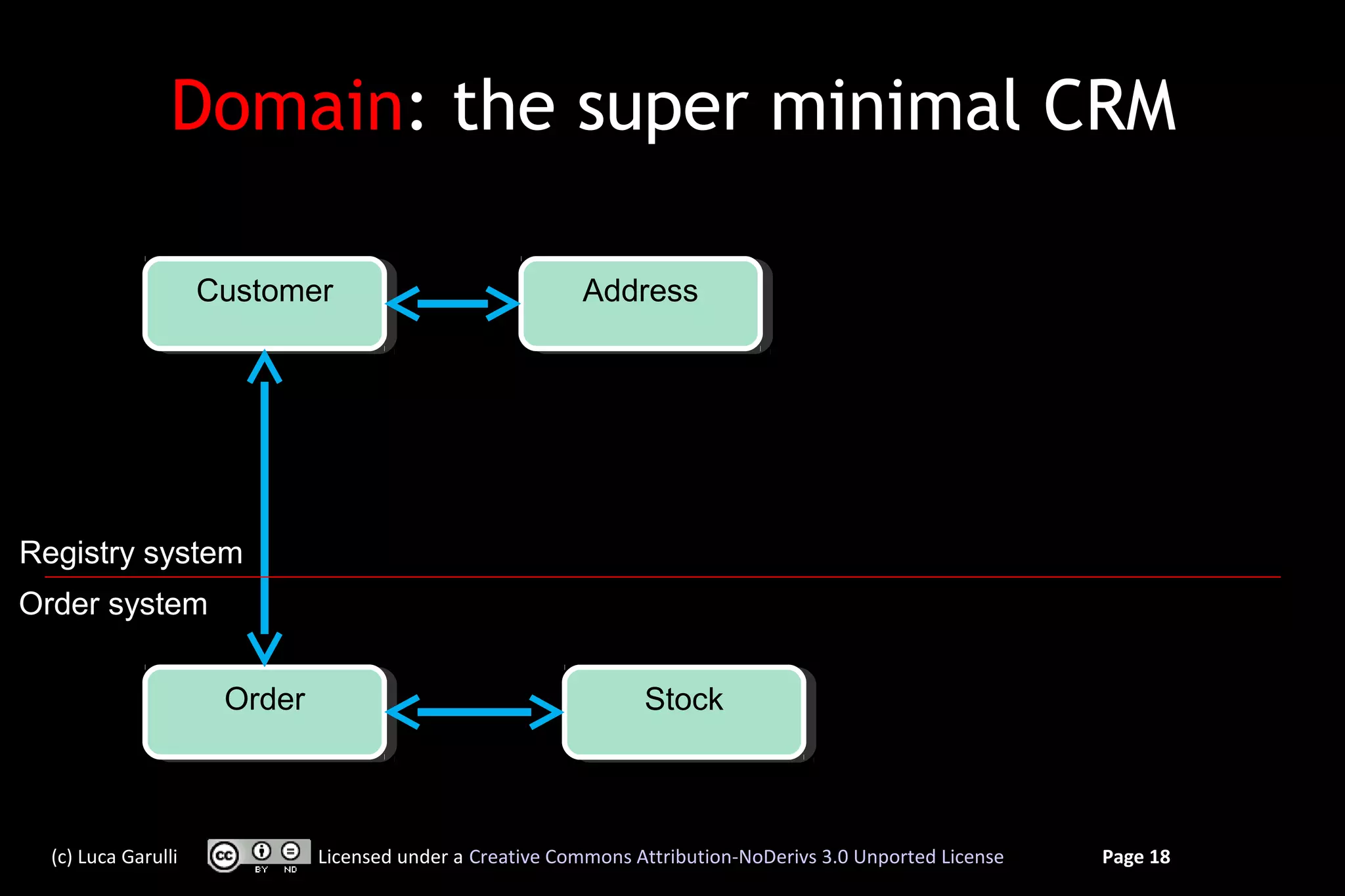 Domain: the super minimal CRM

Customer

Address

Registry system

Order system

Order

Stock

(c) Luca Garulli

cc BY ND

Licensed under a Creative Commons Attribution-NoDerivs 3.0 Unported License

Page 18